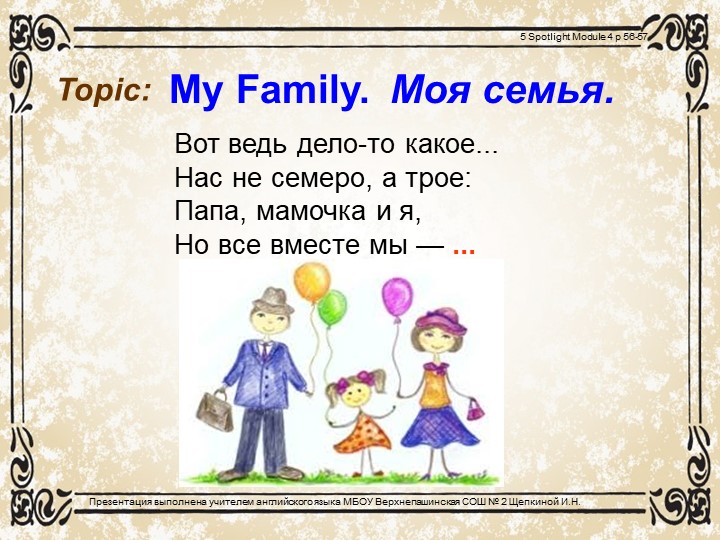 5 Spotlight Module 4 p 56-57

Topic: My Family. Моя семья.

Вот ведь дело-то какое...
Нас не семеро, а трое:
Папа, мамочка и я,
Но все вместе мы — ...

Презентация выполнена учителем английского языка МБОУ Верхнепашинская СОШ № 2 Щепкиной И.Н.